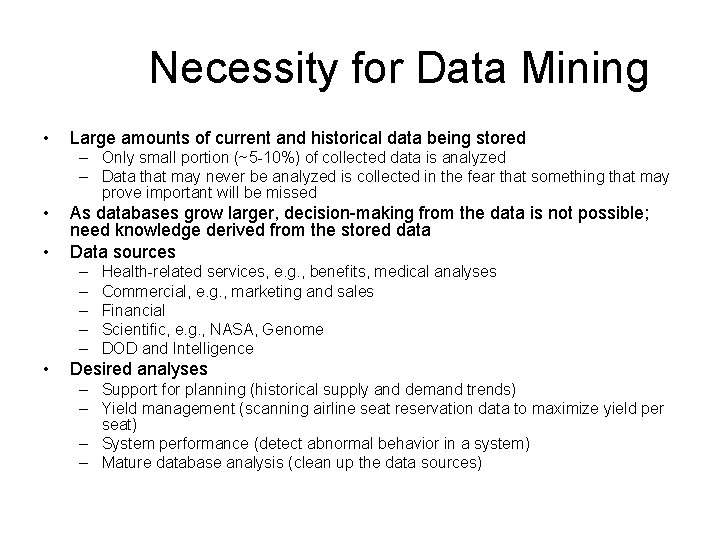 Necessity for Data Mining

• Large amounts of current and historical data being stored
– Only small portion (~5-10%) of collected data is analyzed
– Data that may never be analyzed is collected in the fear that something that may prove important will be missed
• As databases grow larger, decision-making from the data is not possible; need knowledge derived from the stored data
• Data sources
– Health-related services, e.g., benefits, medical analyses
– Commercial, e.g., marketing and sales
– Financial
– Scientific, e.g., NASA, Genome
– DOD and Intelligence
• Desired analyses
– Support for planning (historical supply and demand trends)
– Yield management (scanning airline seat reservation data to maximize yield per seat)
– System performance (detect abnormal behavior in a system)
– Mature database analysis (clean up the data sources)